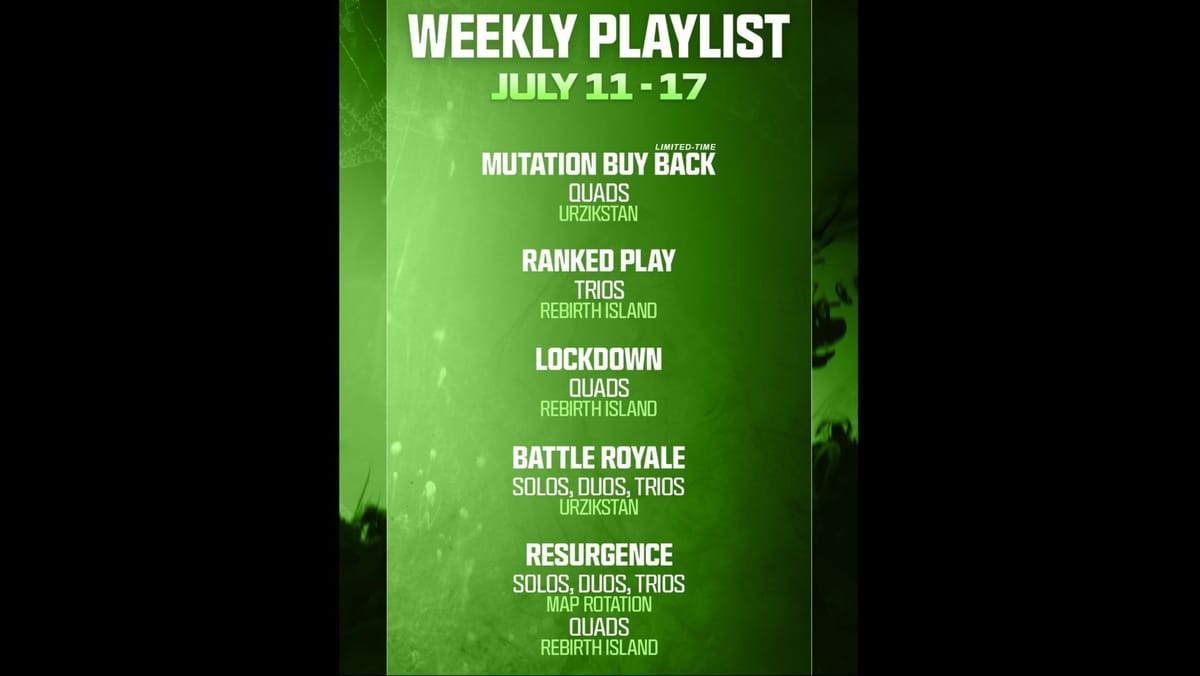 WEEKLY PLAYLIST
JULY 11 - 17

LIMITED-TIME
MUTATION BUY BACK
QUADS
URZIKSTAN

RANKED PLAY
TRIOS
REBIRTH ISLAND

LOCKDOWN
QUADS
REBIRTH ISLAND

BATTLE ROYALE
SOLOS, DUOS, TRIOS
URZIKSTAN

RESURGENCE
SOLOS, DUOS, TRIOS
MAP ROTATION
QUADS
REBIRTH ISLAND